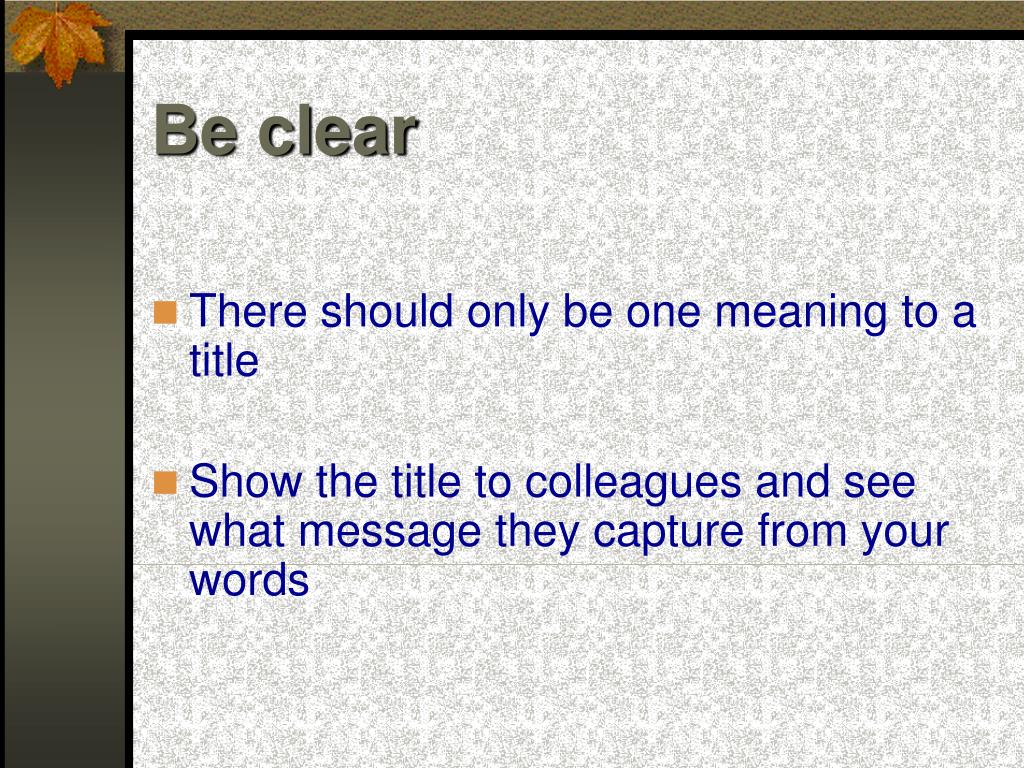 Be clear

There should only be one meaning to a title

Show the title to colleagues and see what message they capture from your words